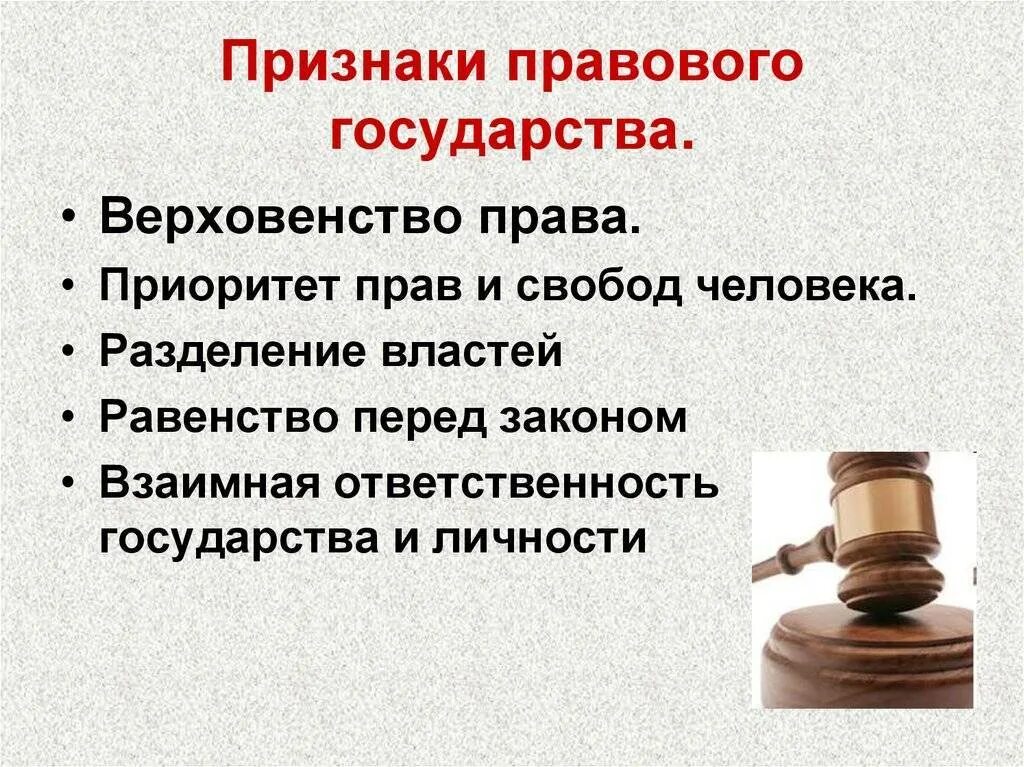 Признаки правового государства.

• Верховенство права.
• Приоритет прав и свобод человека.
• Разделение властей
• Равенство перед законом
• Взаимная ответственность государства и личности